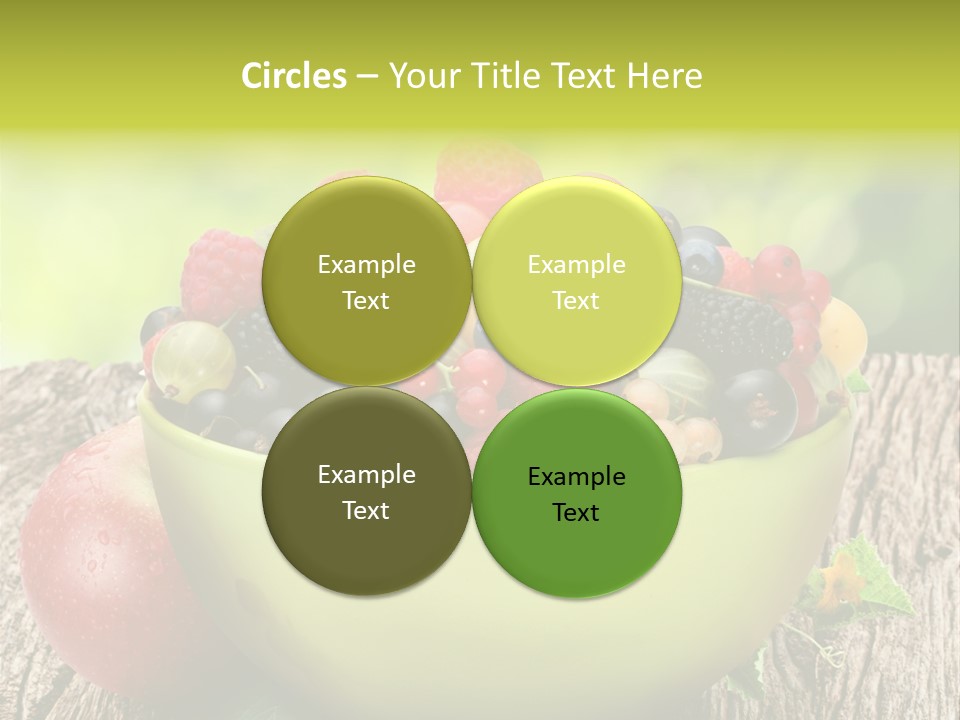 Circles – Your Title Text Here

Example Text

Example Text

Example Text

Example Text